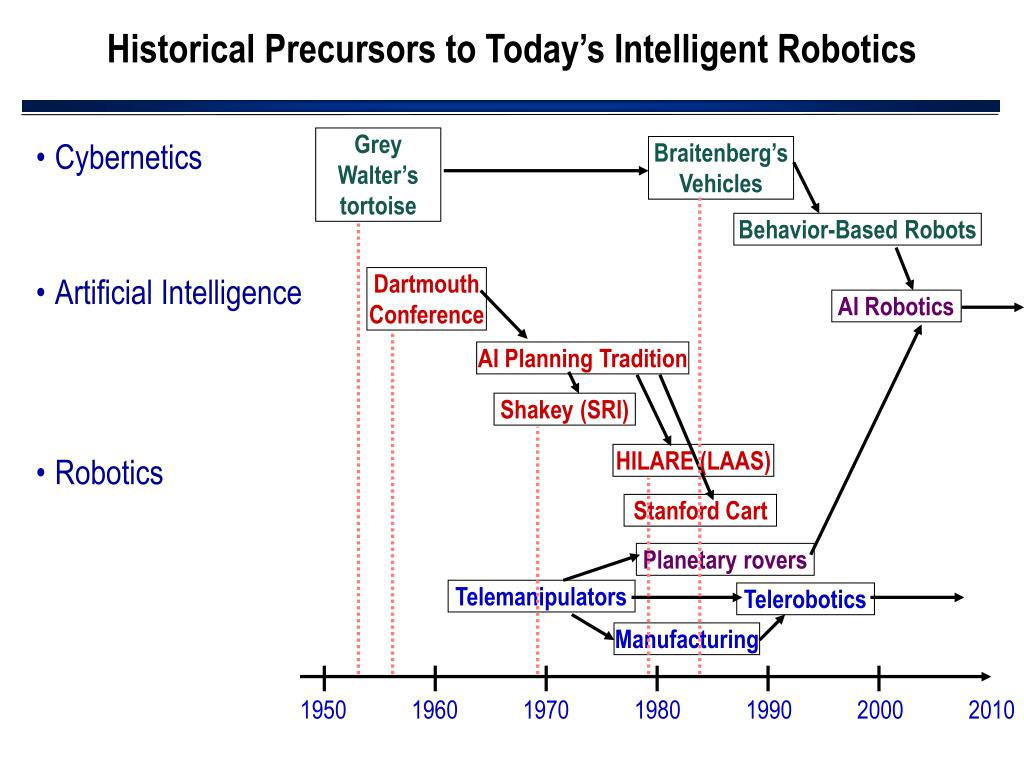 Historical Precursors to Today's Intelligent Robotics

• Cybernetics

• Artificial Intelligence

• Robotics

Grey Walter's tortoise

Braitenberg's Vehicles

Behavior-Based Robots

Dartmouth Conference

AI Robotics

AI Planning Tradition

Shakey (SRI)

HILARE (LAAS)

Stanford Cart

Planetary rovers

Telemanipulators

Telerobotics

Manufacturing

1950 1960 1970 1980 1990 2000 2010